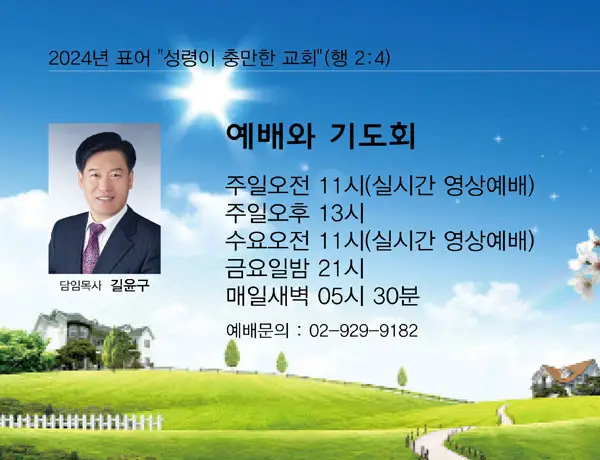 2024년 표어 "성령이 충만한 교회"(행 2:4)

담임목사 길윤구

예배와 기도회

주일오전 11시(실시간 영상예배)
주일오후 13시
수요오전 11시(실시간 영상예배)
금요일밤 21시
매일새벽 05시 30분

예배문의 : 02-929-9182